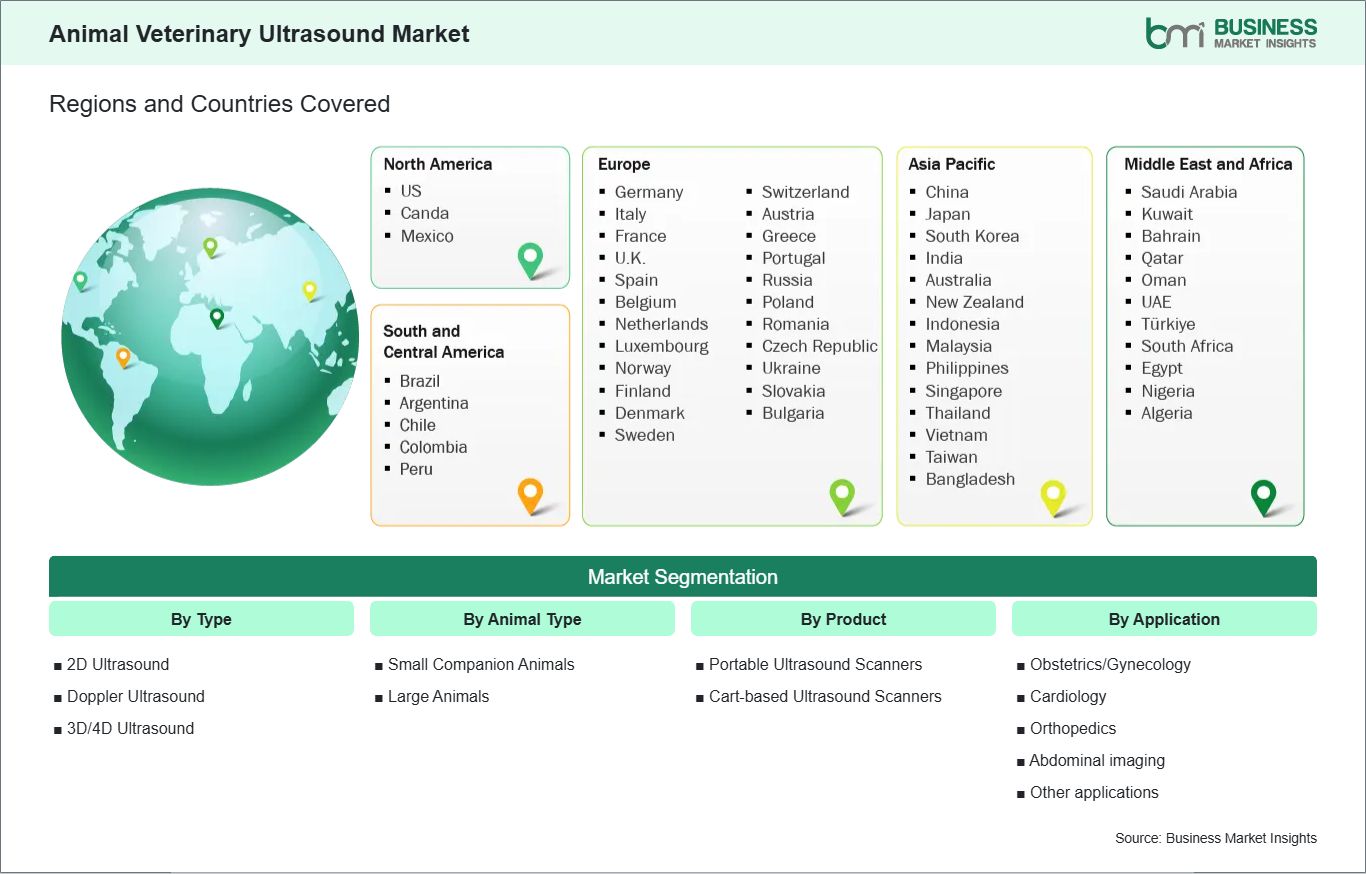 Animal Veterinary Ultrasound Market

bmi BUSINESS MARKET INSIGHTS

Regions and Countries Covered

North America
- US
- Canda
- Mexico

South and Central America
- Brazil
- Argentina
- Chile
- Colombia
- Peru

Europe
- Germany
- Italy
- France
- U.K.
- Spain
- Belgium
- Netherlands
- Luxembourg
- Norway
- Finland
- Denmark
- Sweden
- Switzerland
- Austria
- Greece
- Portugal
- Russia
- Poland
- Romania
- Czech Republic
- Ukraine
- Slovakia
- Bulgaria

Asia Pacific
- China
- Japan
- South Korea
- India
- Australia
- New Zealand
- Indonesia
- Malaysia
- Philippines
- Singapore
- Thailand
- Vietnam
- Taiwan
- Bangladesh

Middle East and Africa
- Saudi Arabia
- Kuwait
- Bahrain
- Qatar
- Oman
- UAE
- Türkiye
- South Africa
- Egypt
- Nigeria
- Algeria

Market Segmentation

By Type
- 2D Ultrasound
- Doppler Ultrasound
- 3D/4D Ultrasound

By Animal Type
- Small Companion Animals
- Large Animals

By Product
- Portable Ultrasound Scanners
- Cart-based Ultrasound Scanners

By Application
- Obstetrics/Gynecology
- Cardiology
- Orthopedics
- Abdominal imaging
- Other applications

Source: Business Market Insights